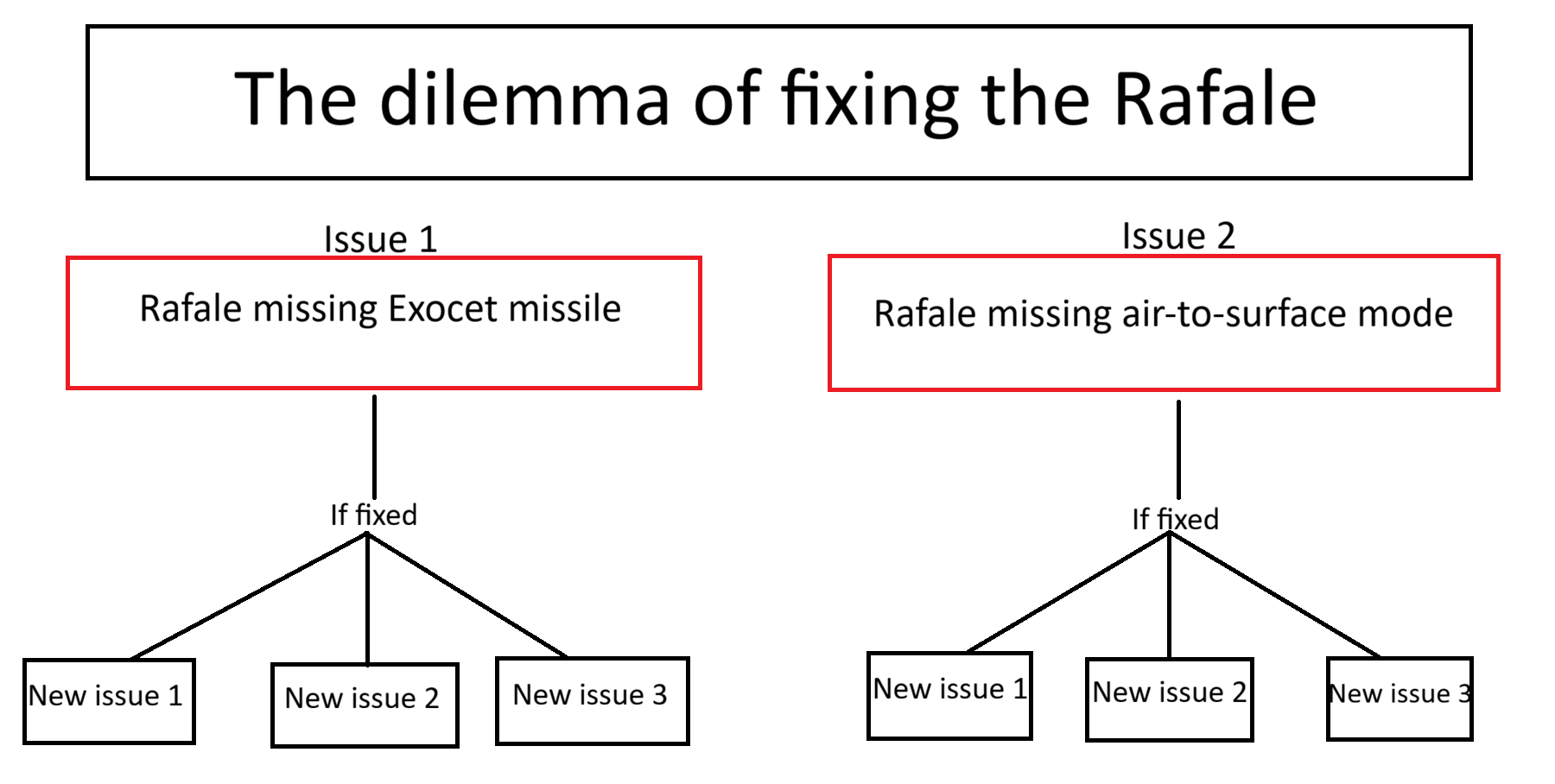 The dilemma of fixing the Rafale

Issue 1

Rafale missing Exocet missile

If fixed

New issue 1

New issue 2

New issue 3

Issue 2

Rafale missing air-to-surface mode

If fixed

New issue 1

New issue 2

New issue 3